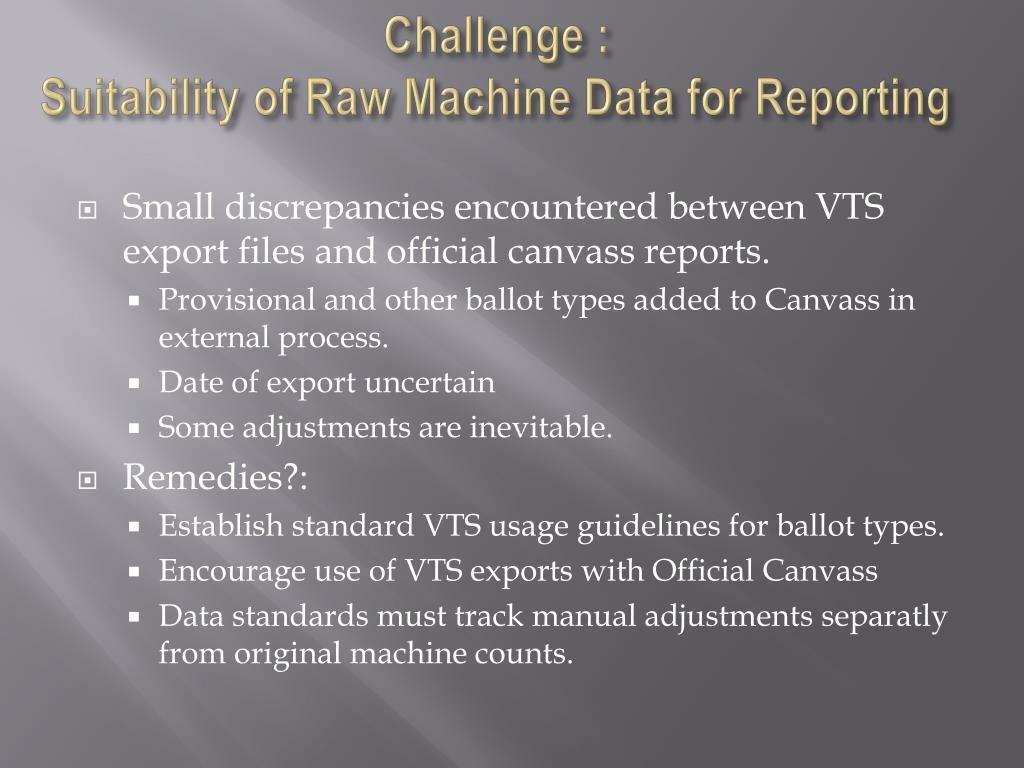 Challenge :
Suitability of Raw Machine Data for Reporting

Small discrepancies encountered between VTS export files and official canvass reports.

Provisional and other ballot types added to Canvass in external process.

Date of export uncertain

Some adjustments are inevitable.

Remedies?:

Establish standard VTS usage guidelines for ballot types.

Encourage use of VTS exports with Official Canvass

Data standards must track manual adjustments separatly from original machine counts.